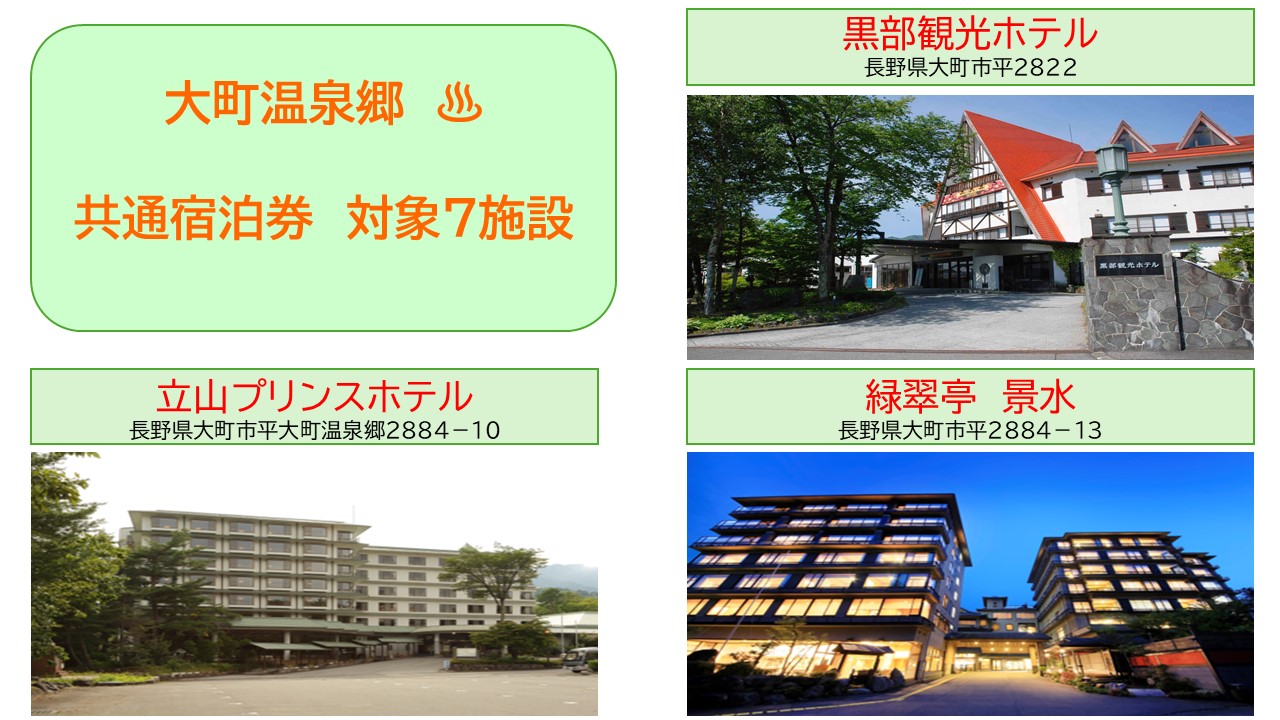 大町温泉郷 ♨

共通宿泊券 対象7施設

黒部観光ホテル
長野県大町市平2822

黒部観光ホテル

立山プリンスホテル
長野県大町市平大町温泉郷2884－10

緑翠亭 景水
長野県大町市平2884－13